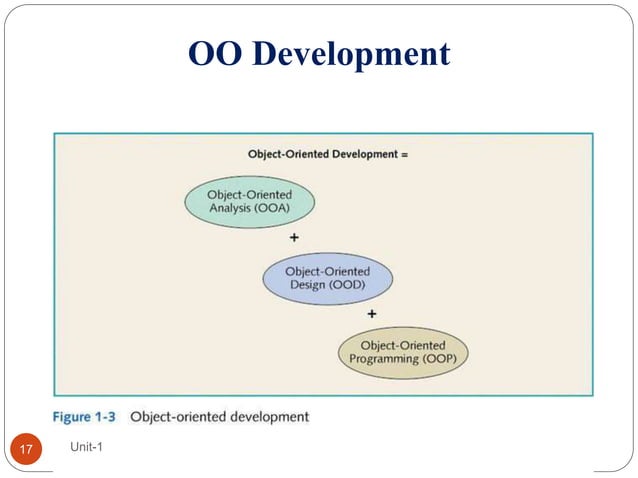 OO Development

Object-Oriented Development =

Object-Oriented Analysis (OOA)

+

Object-Oriented Design (OOD)

+

Object-Oriented Programming (OOP)

Figure 1-3 Object-oriented development

17

Unit-1